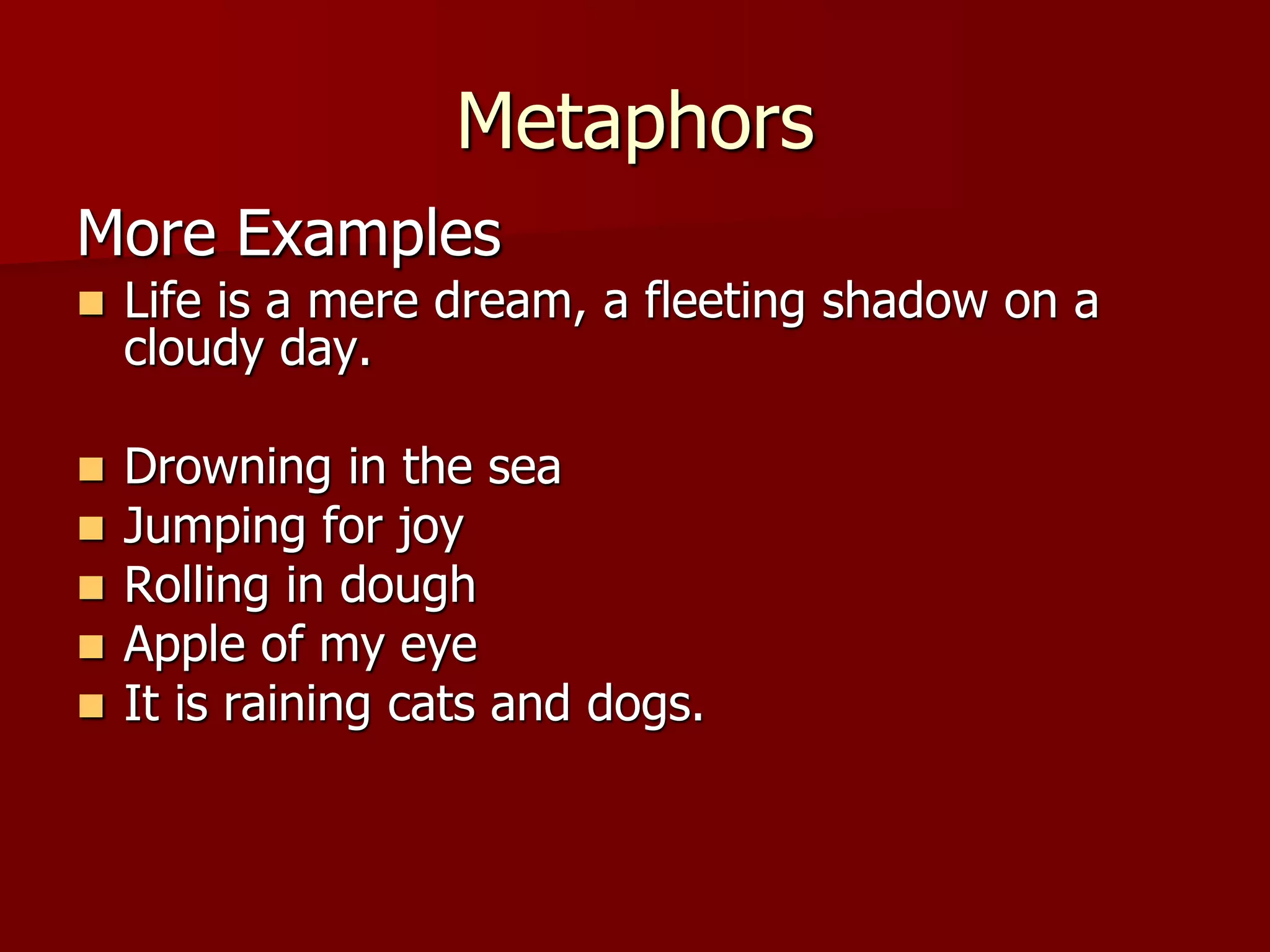 Metaphors

More Examples

- Life is a mere dream, a fleeting shadow on a cloudy day.

- Drowning in the sea
- Jumping for joy
- Rolling in dough
- Apple of my eye
- It is raining cats and dogs.